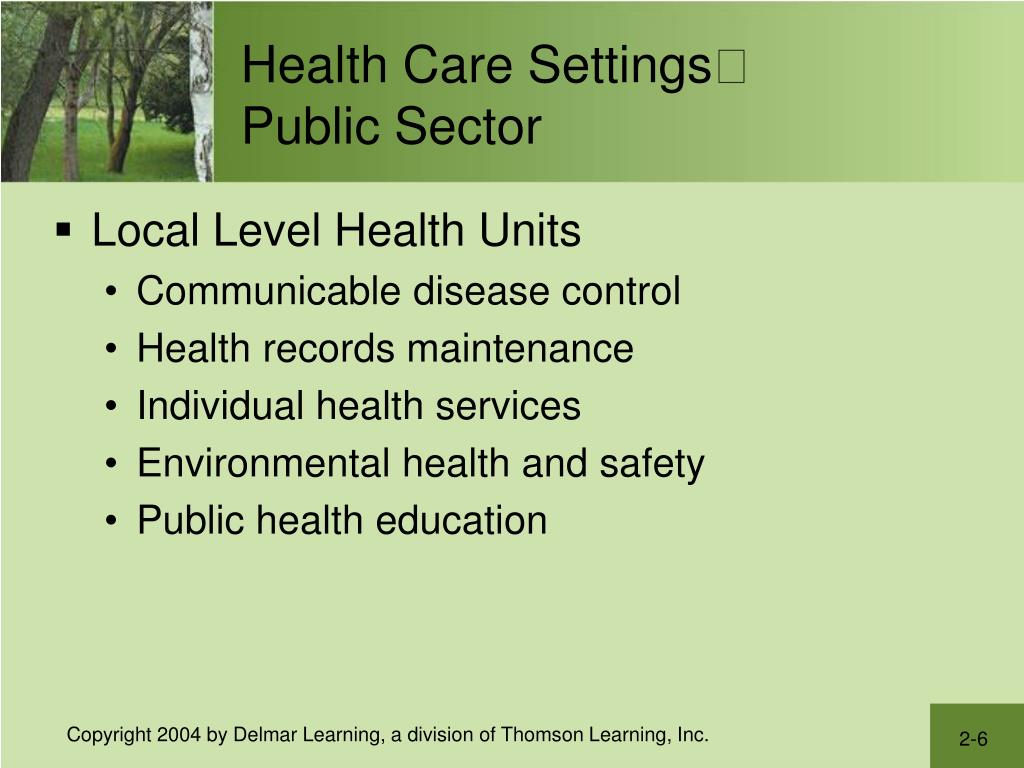 Health Care Settings
Public Sector

▪ Local Level Health Units
• Communicable disease control
• Health records maintenance
• Individual health services
• Environmental health and safety
• Public health education

Copyright 2004 by Delmar Learning, a division of Thomson Learning, Inc.

2-6